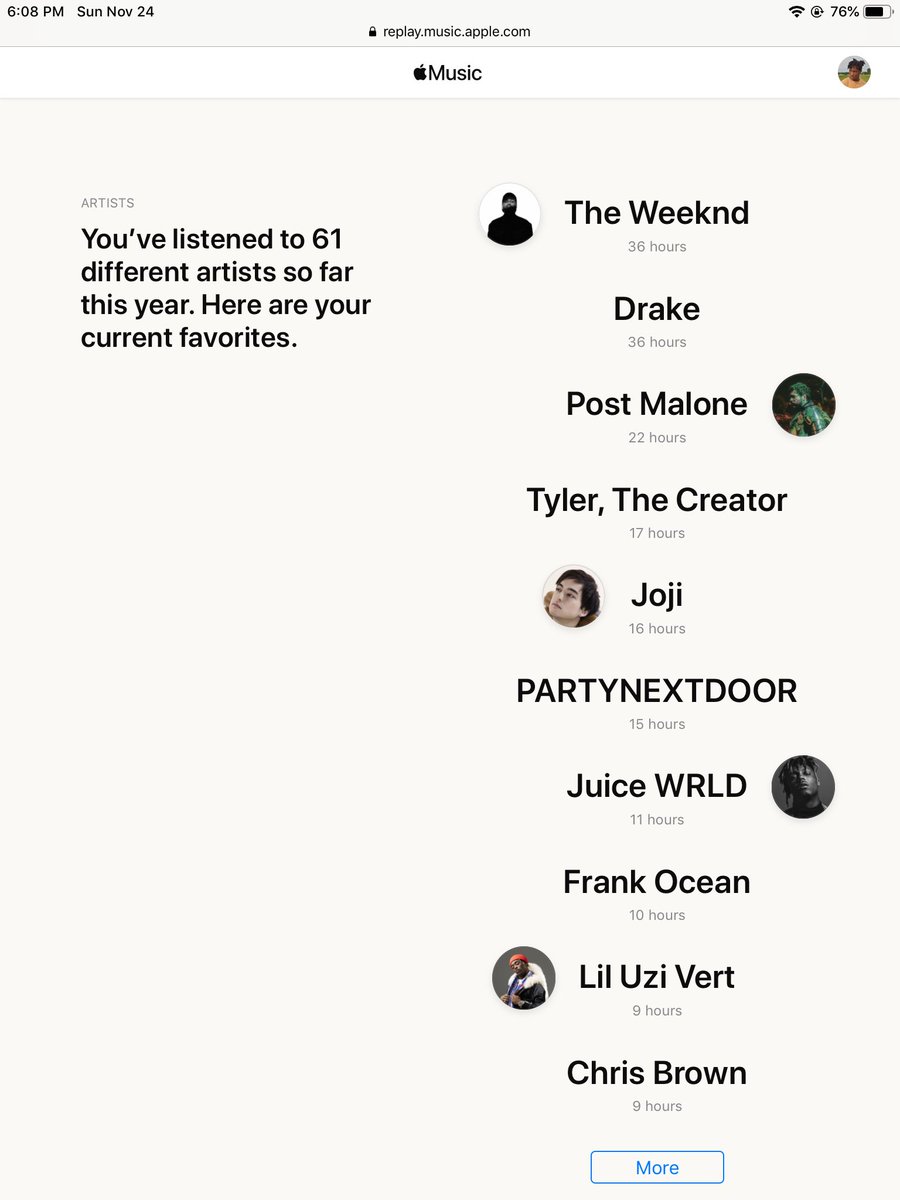 6:08 PM Sun Nov 24
76%
replay.music.apple.com

Music

ARTISTS

You've listened to 61 different artists so far this year. Here are your current favorites.

The Weeknd
36 hours

Drake
36 hours

Post Malone
22 hours

Tyler, The Creator
17 hours

Joji
16 hours

PARTYNEXTDOOR
15 hours

Juice WRLD
11 hours

Frank Ocean
10 hours

Lil Uzi Vert
9 hours

Chris Brown
9 hours

More